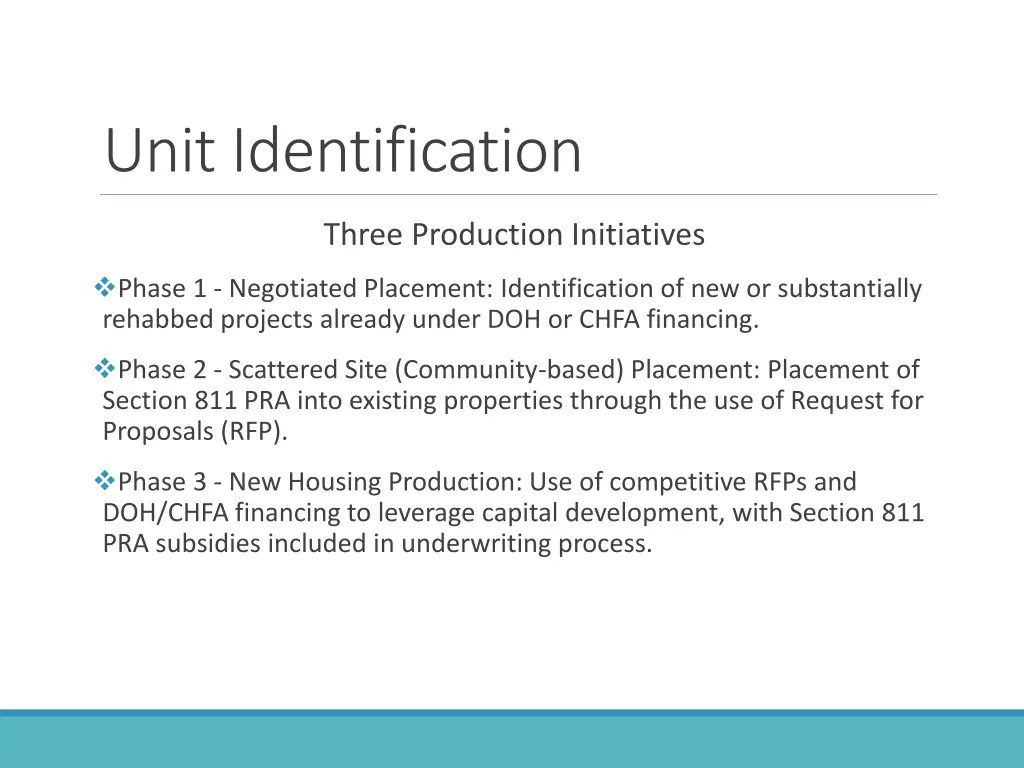 Unit Identification

Three Production Initiatives

❖Phase 1 - Negotiated Placement: Identification of new or substantially rehabbed projects already under DOH or CHFA financing.

❖Phase 2 - Scattered Site (Community-based) Placement: Placement of Section 811 PRA into existing properties through the use of Request for Proposals (RFP).

❖Phase 3 - New Housing Production: Use of competitive RFPs and DOH/CHFA financing to leverage capital development, with Section 811 PRA subsidies included in underwriting process.